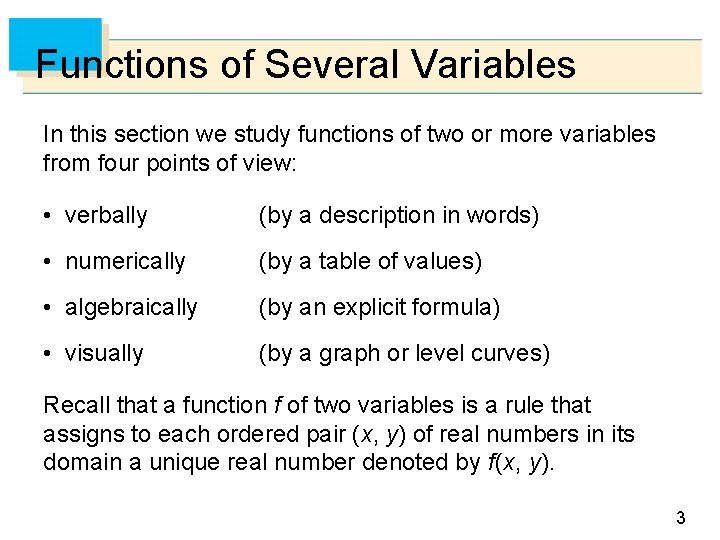 Functions of Several Variables

In this section we study functions of two or more variables from four points of view:

• verbally (by a description in words)

• numerically (by a table of values)

• algebraically (by an explicit formula)

• visually (by a graph or level curves)

Recall that a function $f$ of two variables is a rule that assigns to each ordered pair $(x, y)$ of real numbers in its domain a unique real number denoted by $f(x, y)$.

3